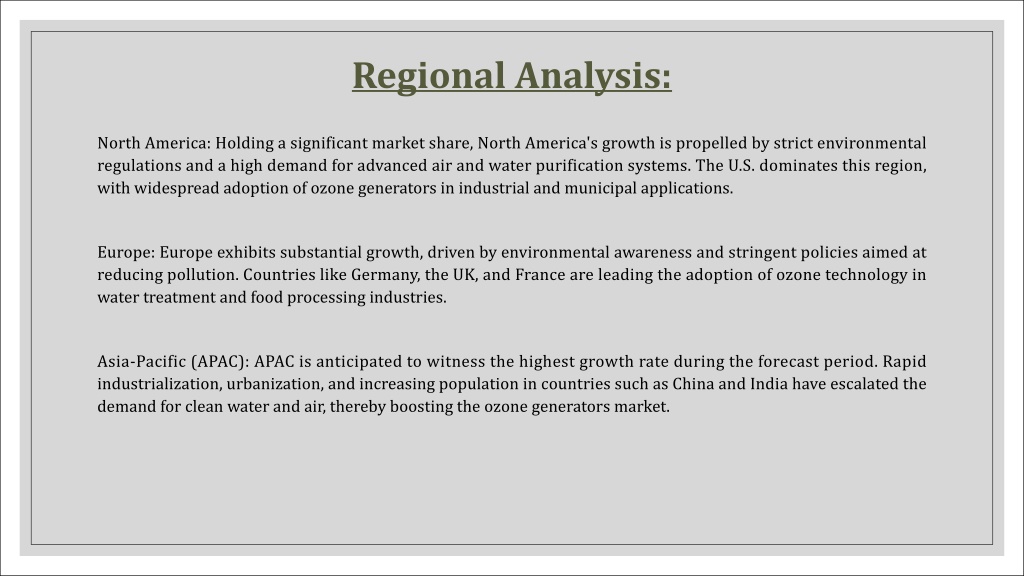 Regional Analysis:

North America: Holding a significant market share, North America's growth is propelled by strict environmental regulations and a high demand for advanced air and water purification systems. The U.S. dominates this region, with widespread adoption of ozone generators in industrial and municipal applications.

Europe: Europe exhibits substantial growth, driven by environmental awareness and stringent policies aimed at reducing pollution. Countries like Germany, the UK, and France are leading the adoption of ozone technology in water treatment and food processing industries.

Asia-Pacific (APAC): APAC is anticipated to witness the highest growth rate during the forecast period. Rapid industrialization, urbanization, and increasing population in countries such as China and India have escalated the demand for clean water and air, thereby boosting the ozone generators market.